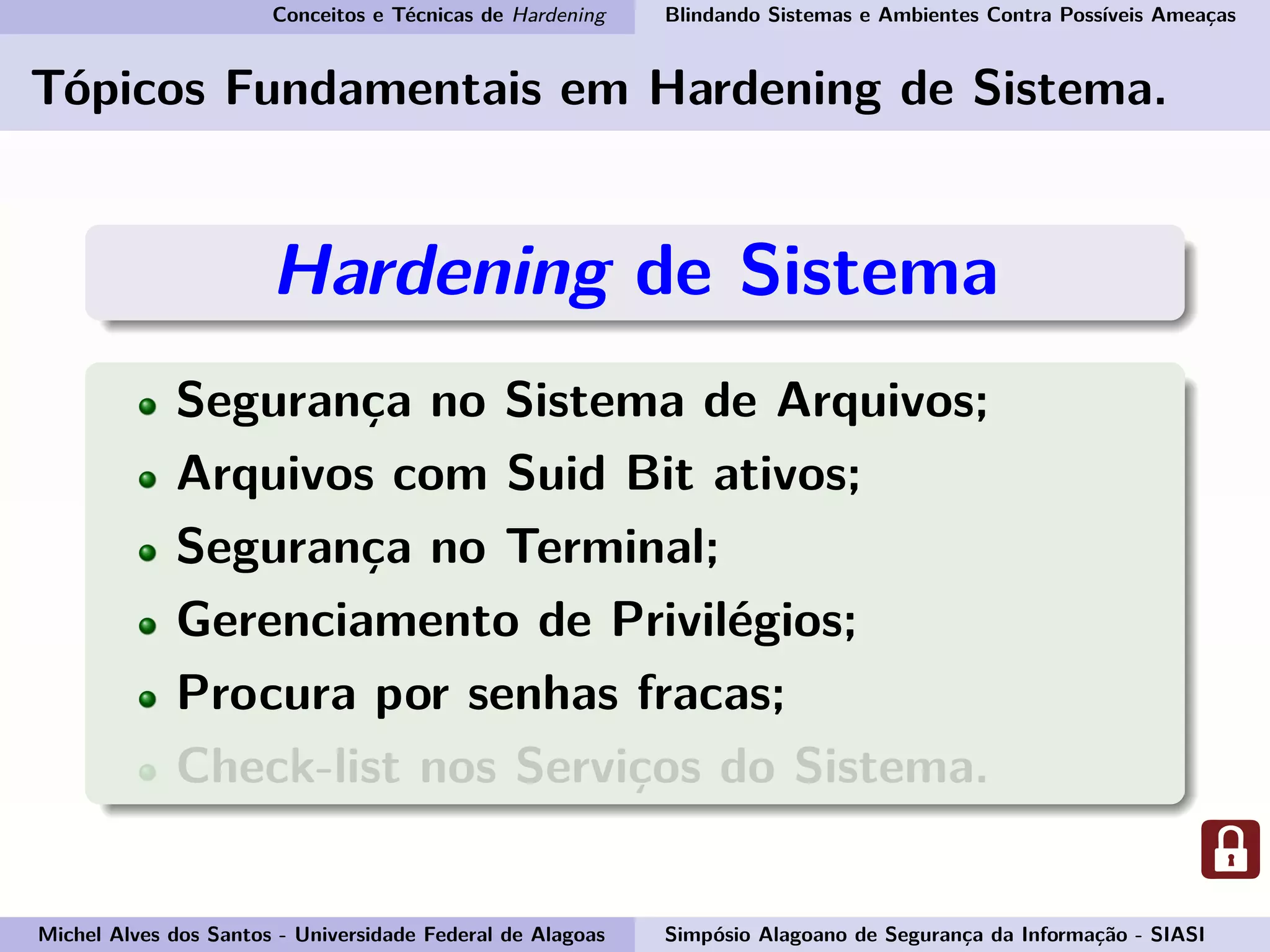 Conceitos e Técnicas de Hardening

Blindando Sistemas e Ambientes Contra Possíveis Ameaças

Tópicos Fundamentais em Hardening de Sistema.

Hardening de Sistema

- Segurança no Sistema de Arquivos;
- Arquivos com Suid Bit ativos;
- Segurança no Terminal;
- Gerenciamento de Privilégios;
- Procura por senhas fracas;
- Check-list nos Serviços do Sistema.

Michel Alves dos Santos - Universidade Federal de Alagoas

Simpósio Alagoano de Segurança da Informação - SIASI